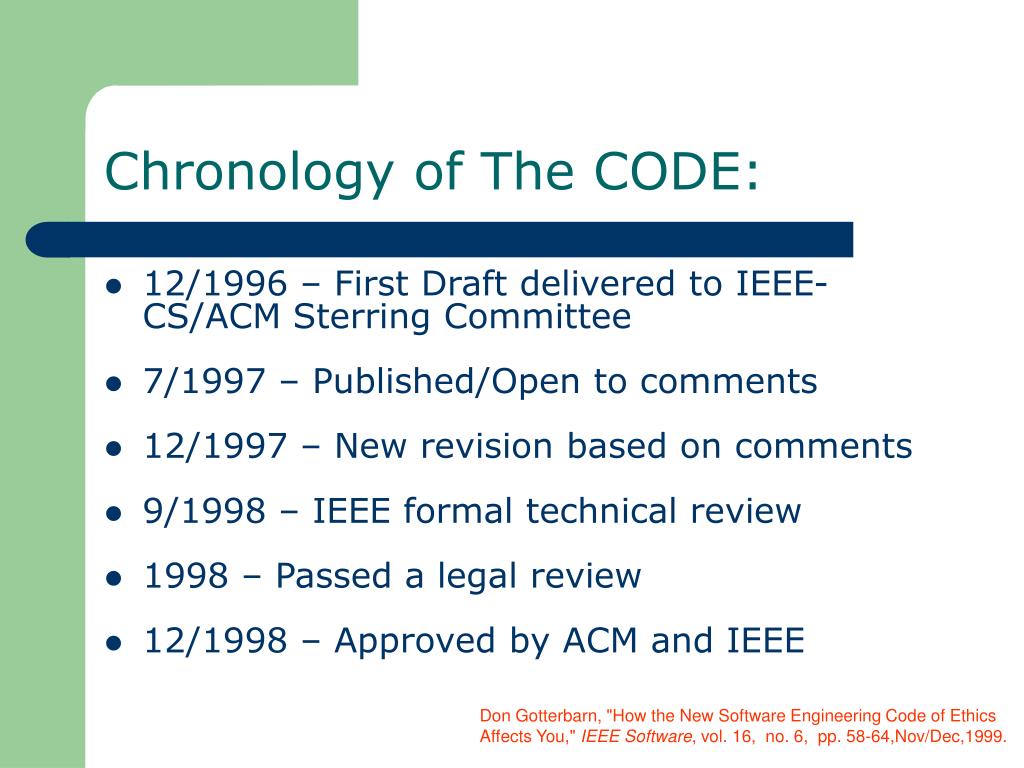 Chronology of The CODE:

- 12/1996 – First Draft delivered to IEEE-CS/ACM Sterring Committee
- 7/1997 – Published/Open to comments
- 12/1997 – New revision based on comments
- 9/1998 – IEEE formal technical review
- 1998 – Passed a legal review
- 12/1998 – Approved by ACM and IEEE

Don Gotterbarn, "How the New Software Engineering Code of Ethics Affects You," IEEE Software, vol. 16, no. 6, pp. 58-64,Nov/Dec,1999.